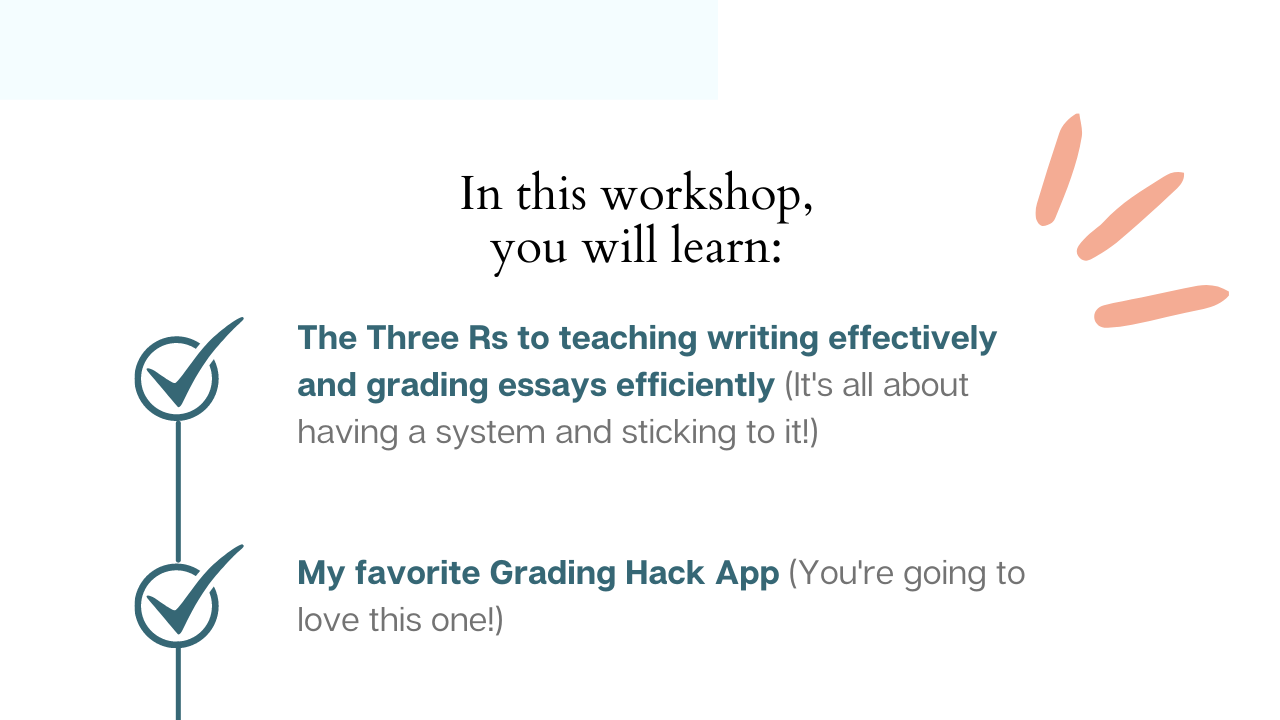 In this workshop,
you will learn:

The Three Rs to teaching writing effectively and grading essays efficiently (It's all about having a system and sticking to it!)

My favorite Grading Hack App (You're going to love this one!)